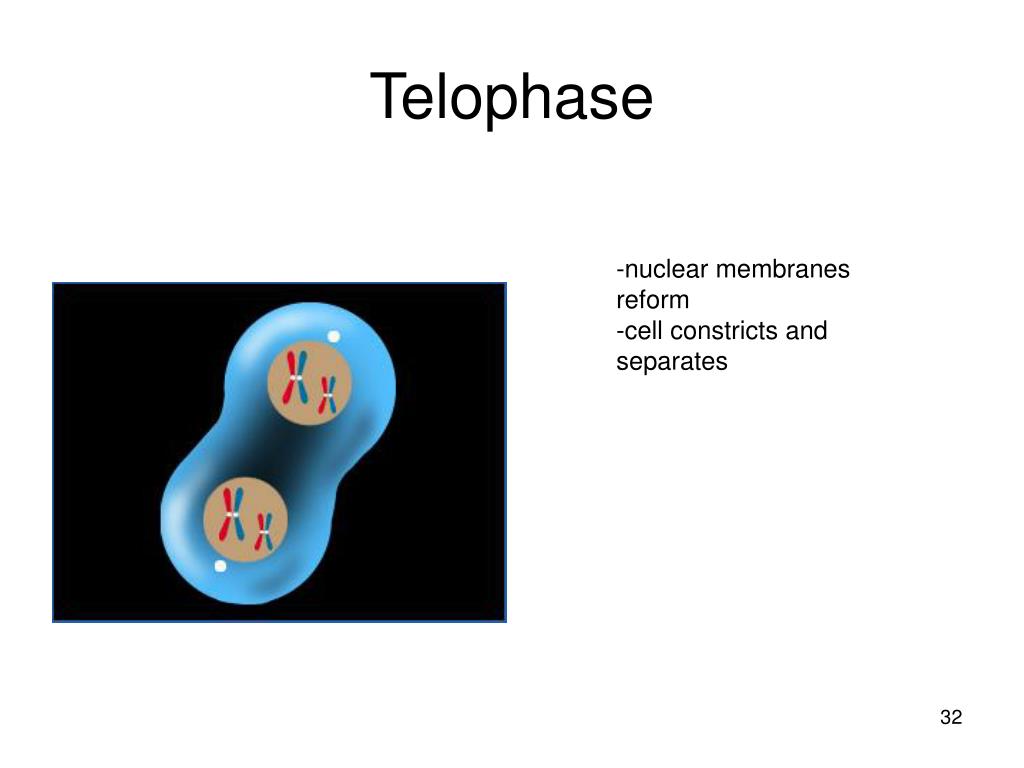 Telophase

-nuclear membranes reform
-cell constricts and separates

32